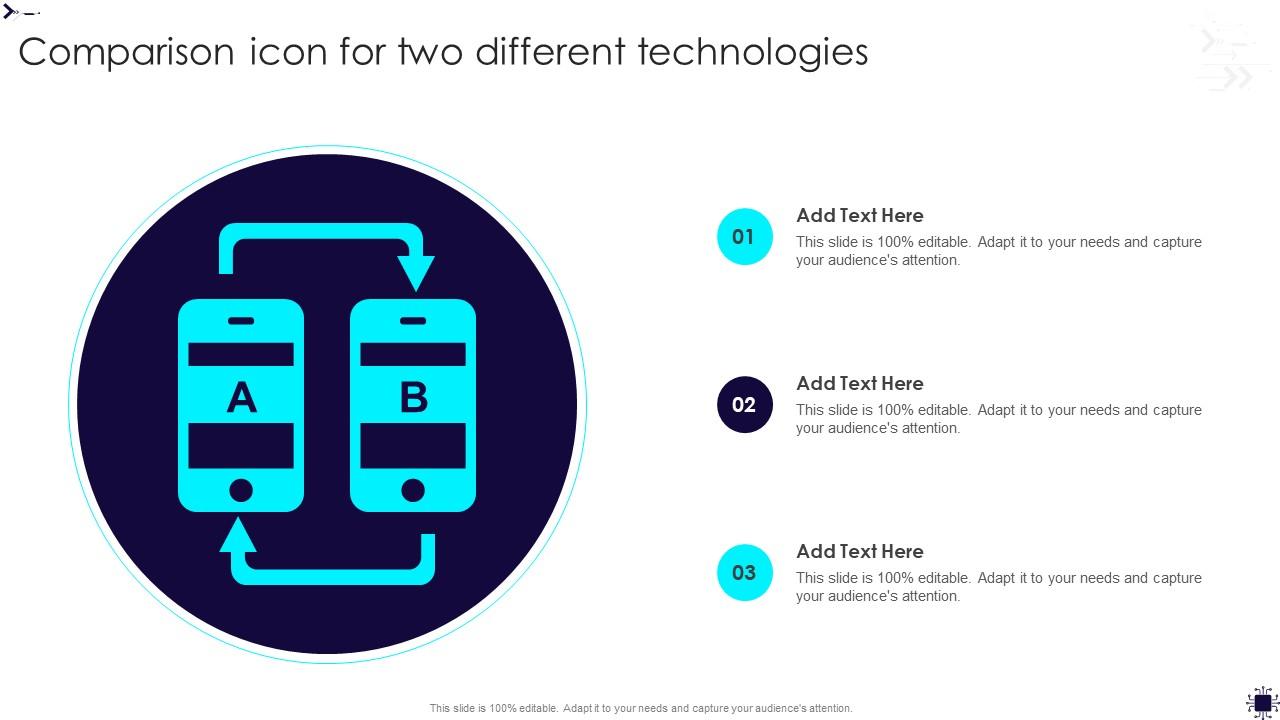 Comparison icon for two different technologies

A

B

01
Add Text Here
This slide is 100% editable. Adapt it to your needs and capture your audience's attention.

02
Add Text Here
This slide is 100% editable. Adapt it to your needs and capture your audience's attention.

03
Add Text Here
This slide is 100% editable. Adapt it to your needs and capture your audience's attention.

This slide is 100% editable. Adapt it to your needs and capture your audience's attention.